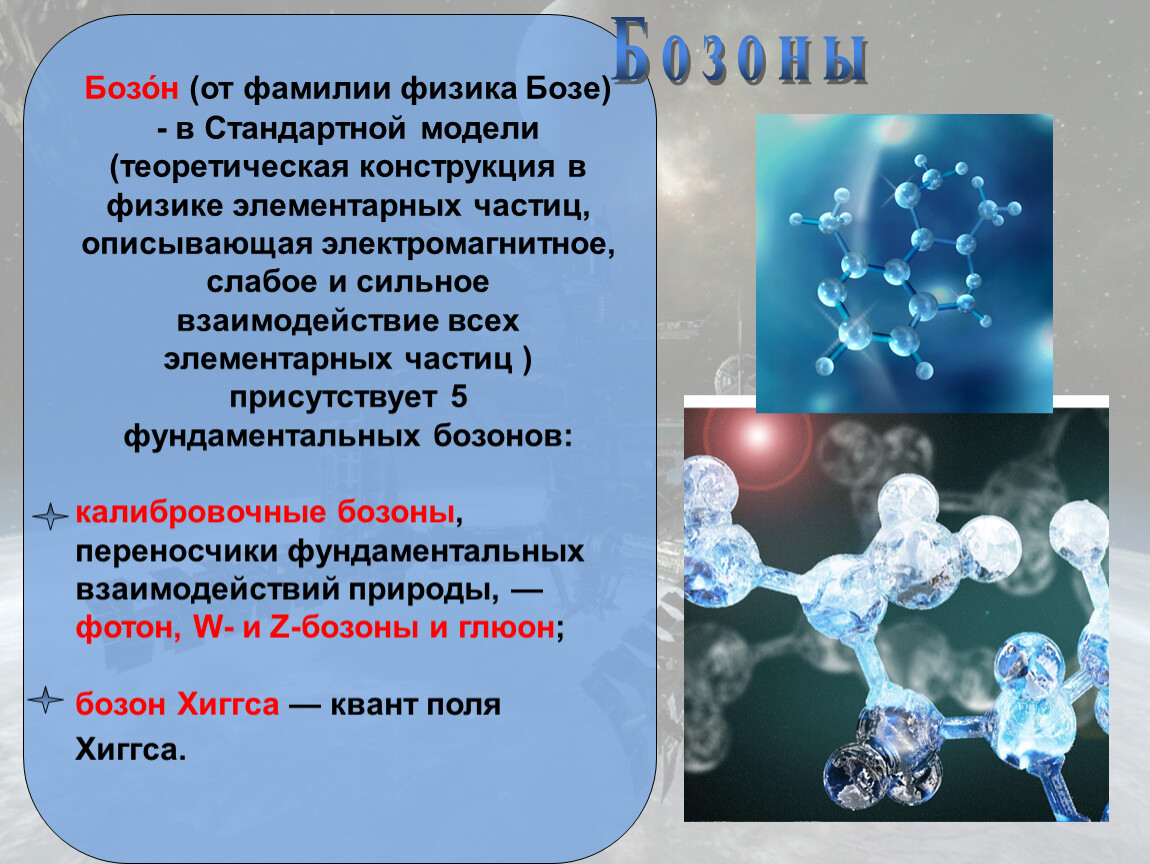 Бозоны

Бозо́н (от фамилии физика Бозе) - в Стандартной модели (теоретическая конструкция в физике элементарных частиц, описывающая электромагнитное, слабое и сильное взаимодействие всех элементарных частиц ) присутствует 5 фундаментальных бозонов:

калибровочные бозоны, переносчики фундаментальных взаимодействий природы, — фотон, W- и Z-бозоны и глюон;

бозон Хиггса — квант поля Хиггса.